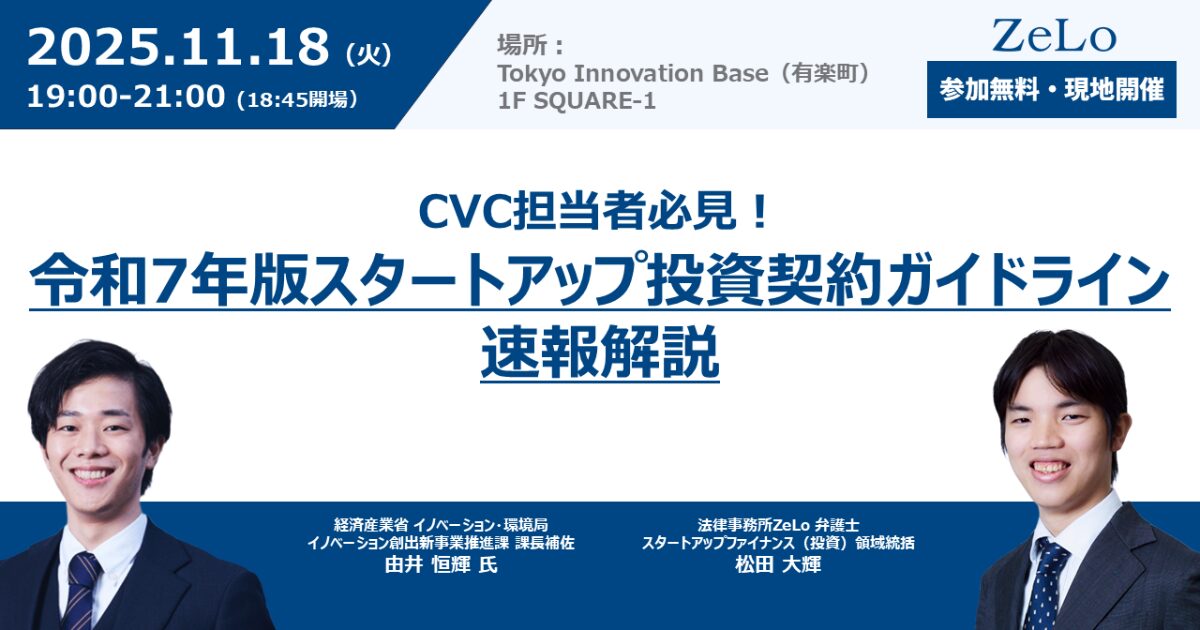 2025.11.18（火）
19:00-21:00（18:45開場）

場所：
Tokyo Innovation Base（有楽町）
1F SQUARE-1

ZeLo
参加無料・現地開催

CVC担当者必見！
令和7年版スタートアップ投資契約ガイドライン
速報解説

経済産業省 イノベーション・環境局
イノベーション創出新事業推進課 課長補佐
由井 恒輝 氏

法律事務所ZeLo 弁護士
スタートアップファイナンス（投資）領域統括
松田 大輝